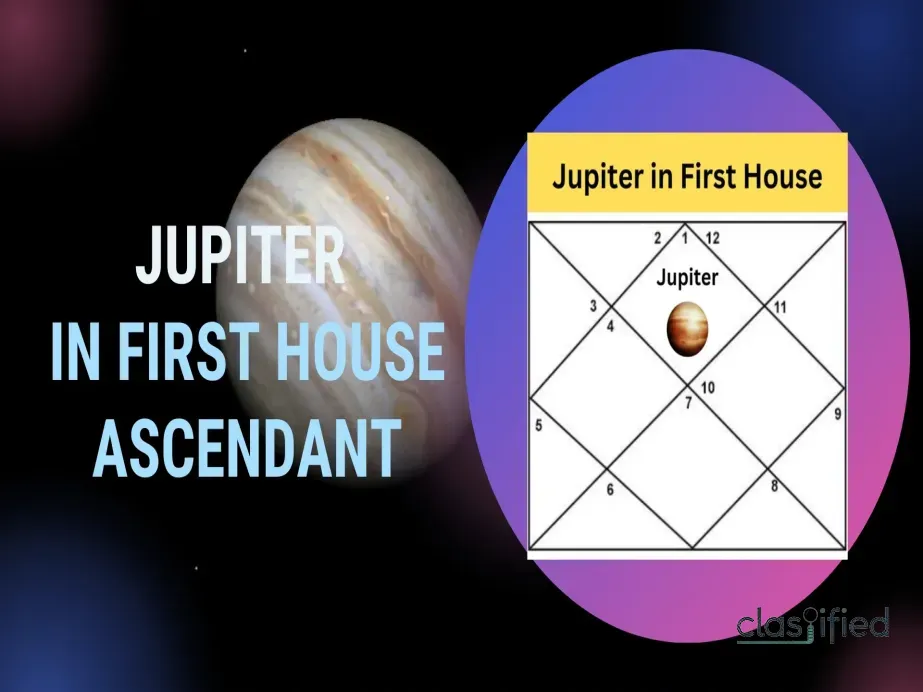 JUPITER
IN FIRST HOUSE
ASCENDANT

Jupiter in First House

2 1 12
Jupiter
3
4
11
10
7
5
9
6
8

classified